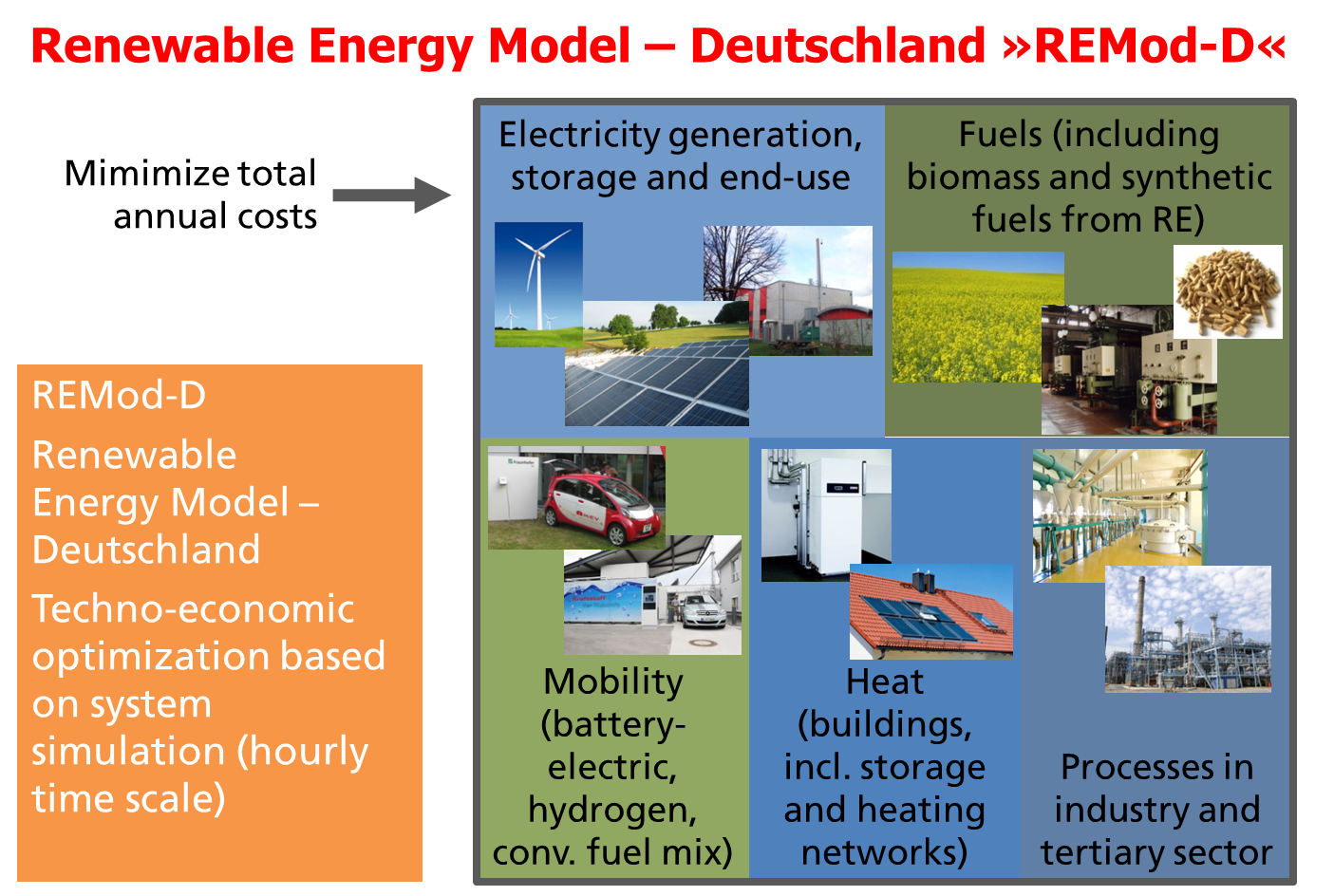 Renewable Energy Model – Deutschland »REMod-D«

Mimimize total annual costs

REMod-D

Renewable Energy Model – Deutschland

Techno-economic optimization based on system simulation (hourly time scale)

Electricity generation, storage and end-use

Fuels (including biomass and synthetic fuels from RE)

Mobility (battery-electric, hydrogen, conv. fuel mix)

Heat (buildings, incl. storage and heating networks)

Processes in industry and tertiary sector